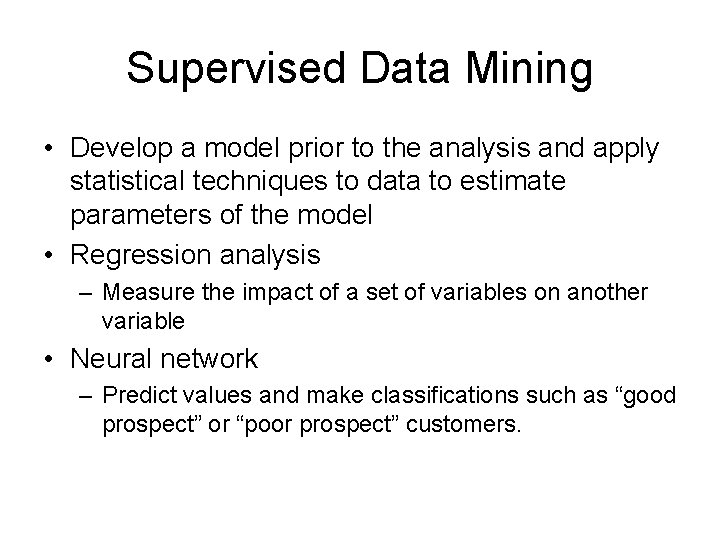 Supervised Data Mining

• Develop a model prior to the analysis and apply statistical techniques to data to estimate parameters of the model

• Regression analysis
– Measure the impact of a set of variables on another variable

• Neural network
– Predict values and make classifications such as “good prospect” or “poor prospect” customers.